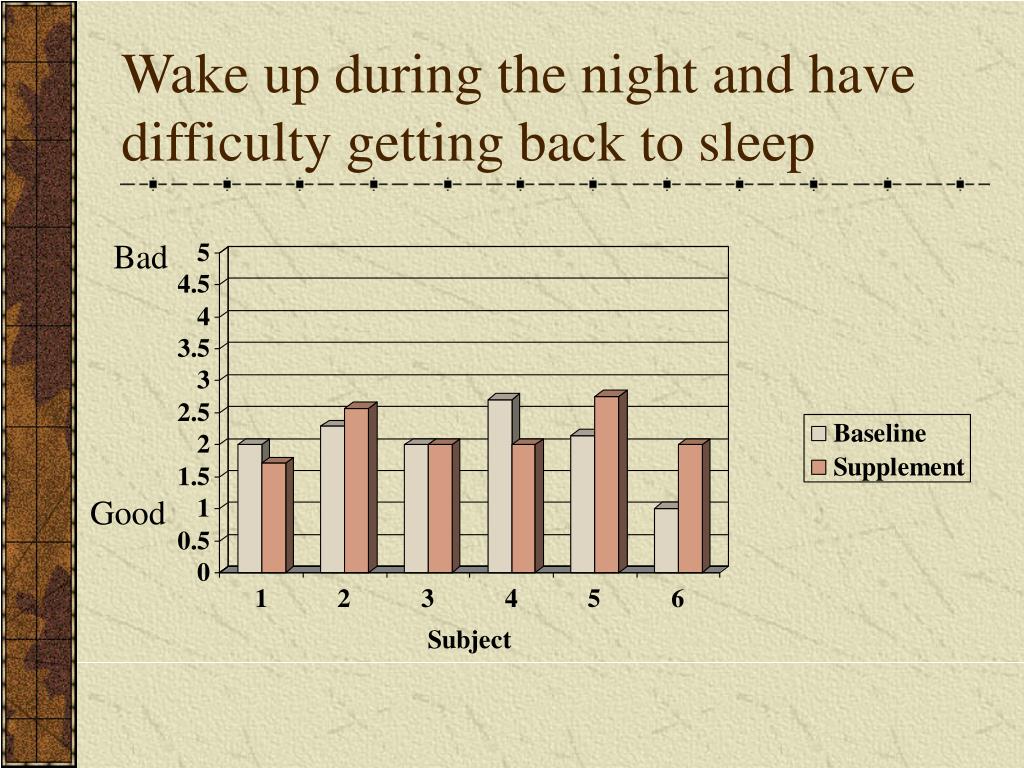 Wake up during the night and have difficulty getting back to sleep

Bad
Good

5
4.5
4
3.5
3
2.5
2
1.5
1
0.5
0

1 2 3 4 5 6

Subject

Baseline
Supplement